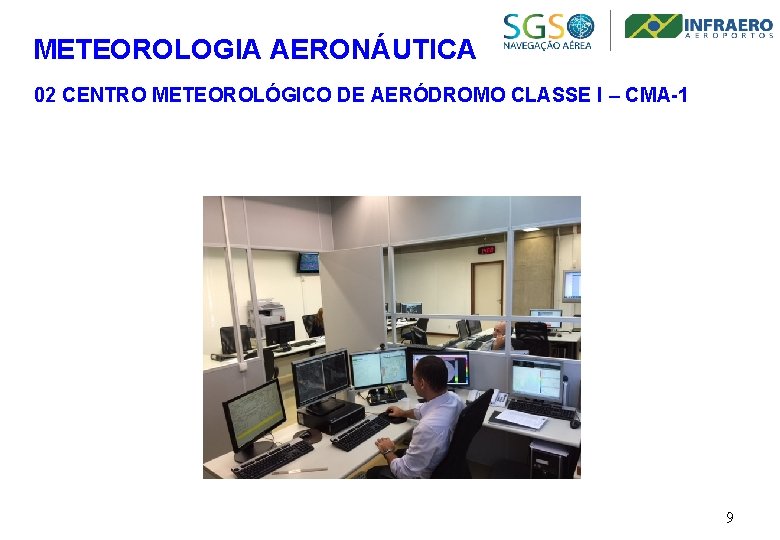 METEOROLOGIA AERONÁUTICA

SGS NAVEGAÇÃO AÉREA

INFRAERO AEROPORTOS

02 CENTRO METEOROLÓGICO DE AERÓDROMO CLASSE I – CMA-1

9